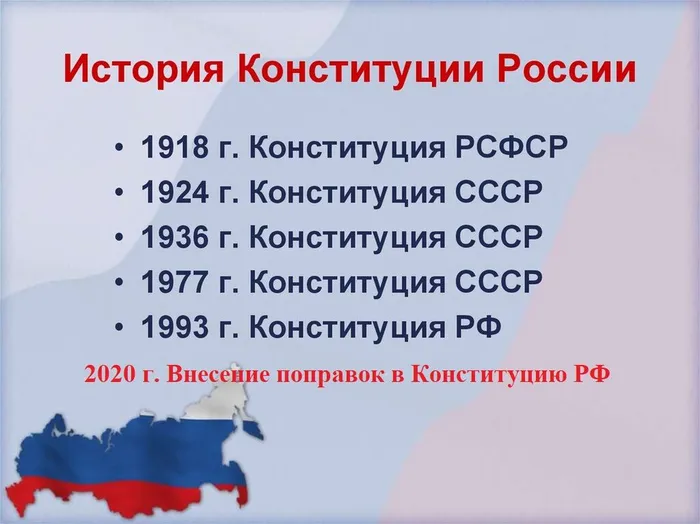 История Конституции России

• 1918 г. Конституция РСФСР
• 1924 г. Конституция СССР
• 1936 г. Конституция СССР
• 1977 г. Конституция СССР
• 1993 г. Конституция РФ

2020 г. Внесение поправок в Конституцию РФ